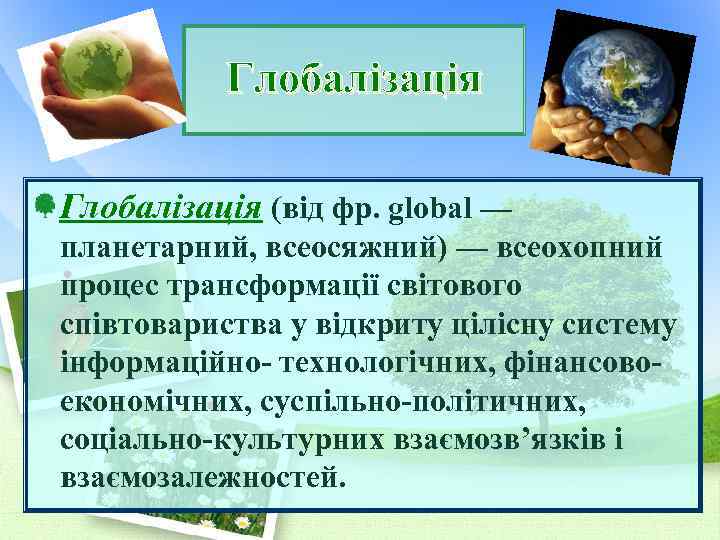 Глобалізація

Глобалізація (від фр. global — планетарний, всеосяжний) — всеохопний процес трансформації світового співтовариства у відкриту цілісну систему інформаційно- технологічних, фінансово-економічних, суспільно-політичних, соціально-культурних взаємозв’язків і взаємозалежностей.